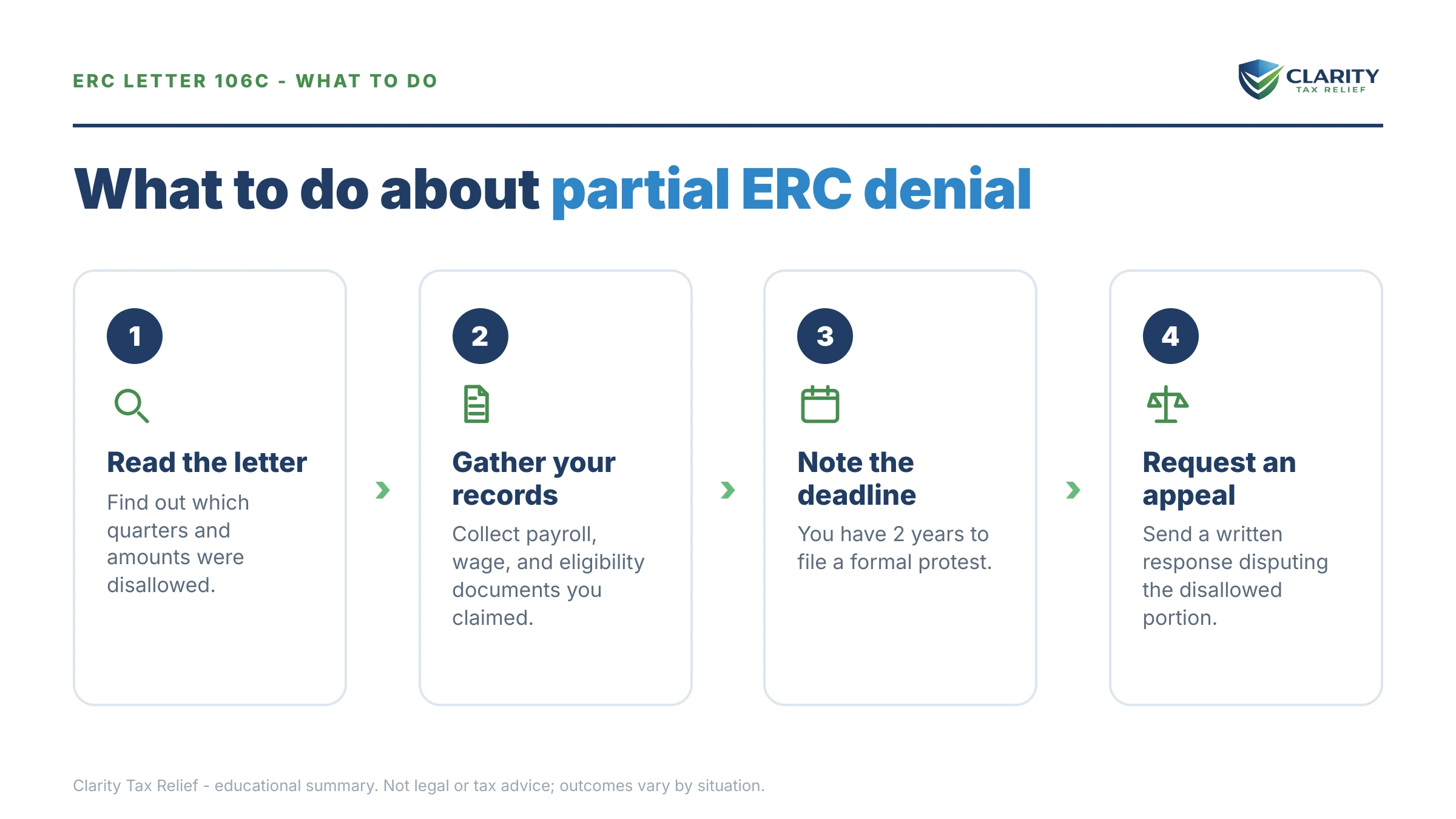 ERC LETTER 106C - WHAT TO DO

CLARITY
TAX RELIEF

What to do about partial ERC denial

1

Read the letter

Find out which quarters and amounts were disallowed.

2

Gather your records

Collect payroll, wage, and eligibility documents you claimed.

3

Note the deadline

You have 2 years to file a formal protest.

4

Request an appeal

Send a written response disputing the disallowed portion.

Clarity Tax Relief - educational summary. Not legal or tax advice; outcomes vary by situation.